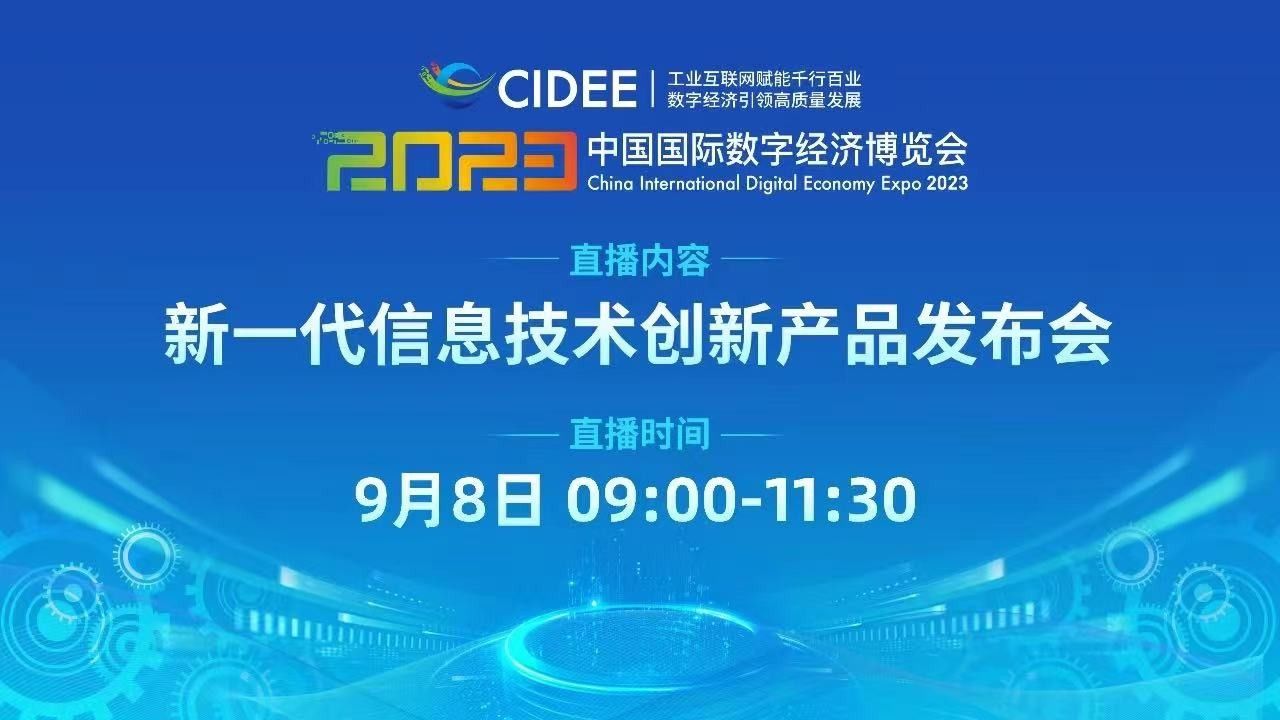 CIDEE
工业互联网赋能千行百业
数字经济引领高质量发展

2023 中国国际数字经济博览会
China International Digital Economy Expo 2023

直播内容

新一代信息技术创新产品发布会

直播时间

9月8日 09:00-11:30